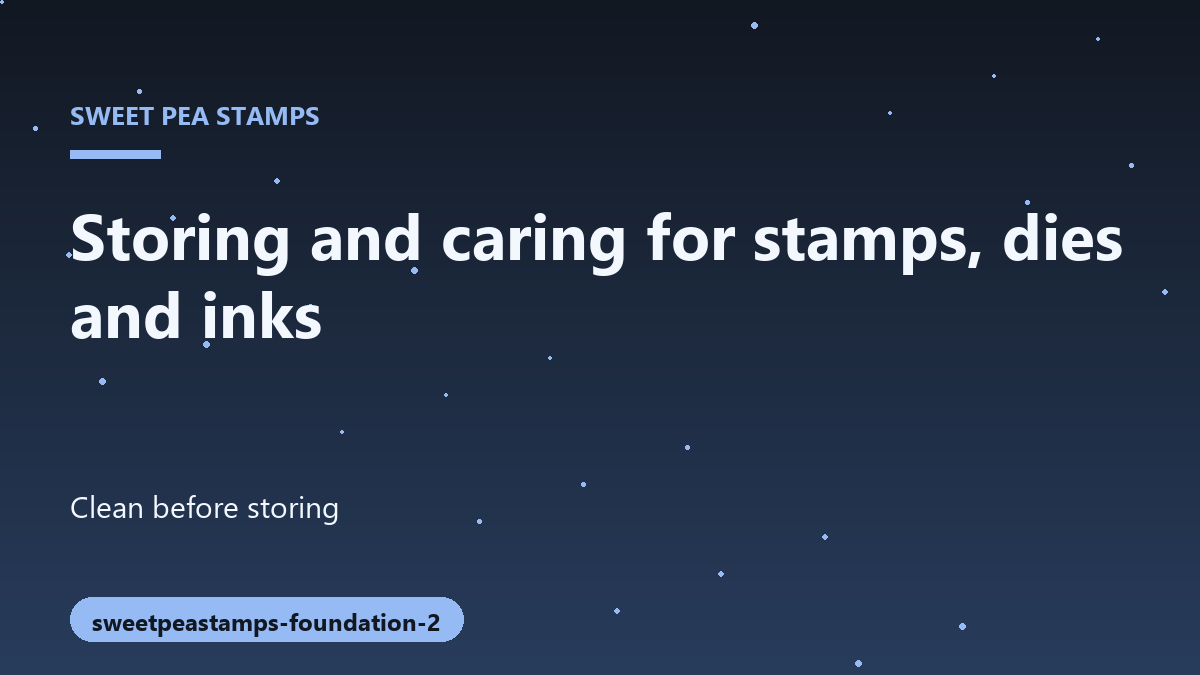 SWEET PEA STAMPS

Storing and caring for stamps, dies and inks

Clean before storing

sweetpeastamps-foundation-2